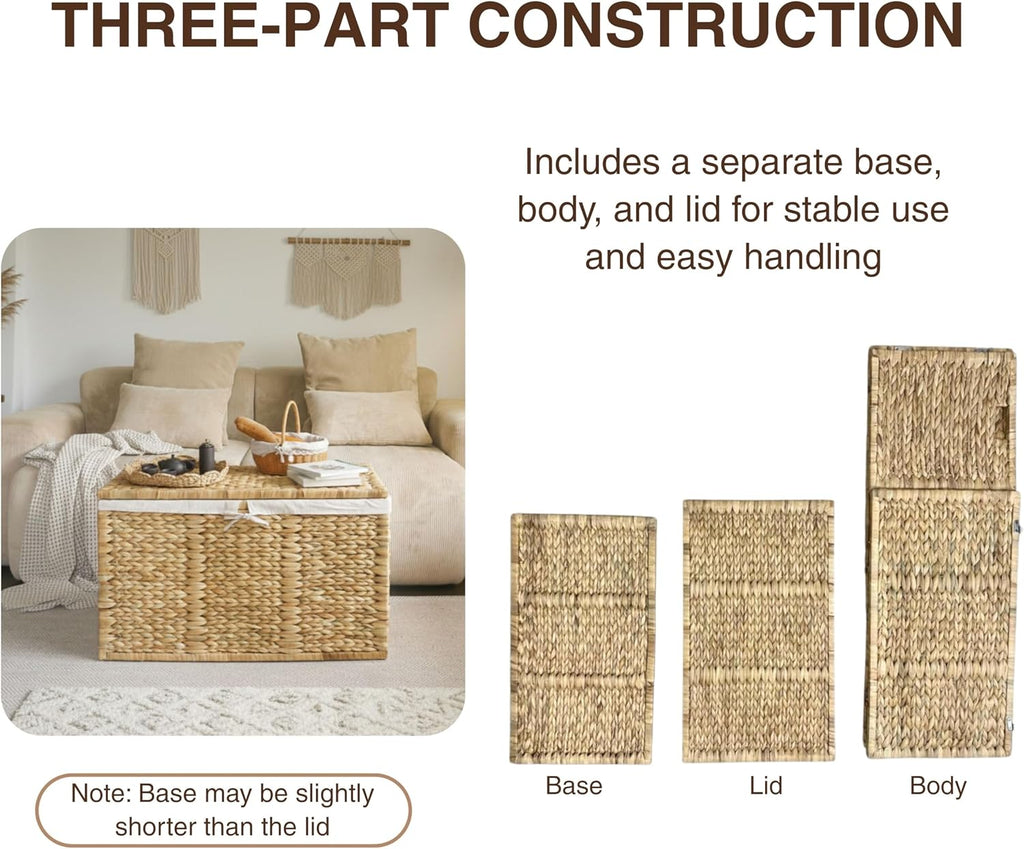 THREE-PART CONSTRUCTION

Includes a separate base, body, and lid for stable use and easy handling

Base

Lid

Body

Note: Base may be slightly shorter than the lid